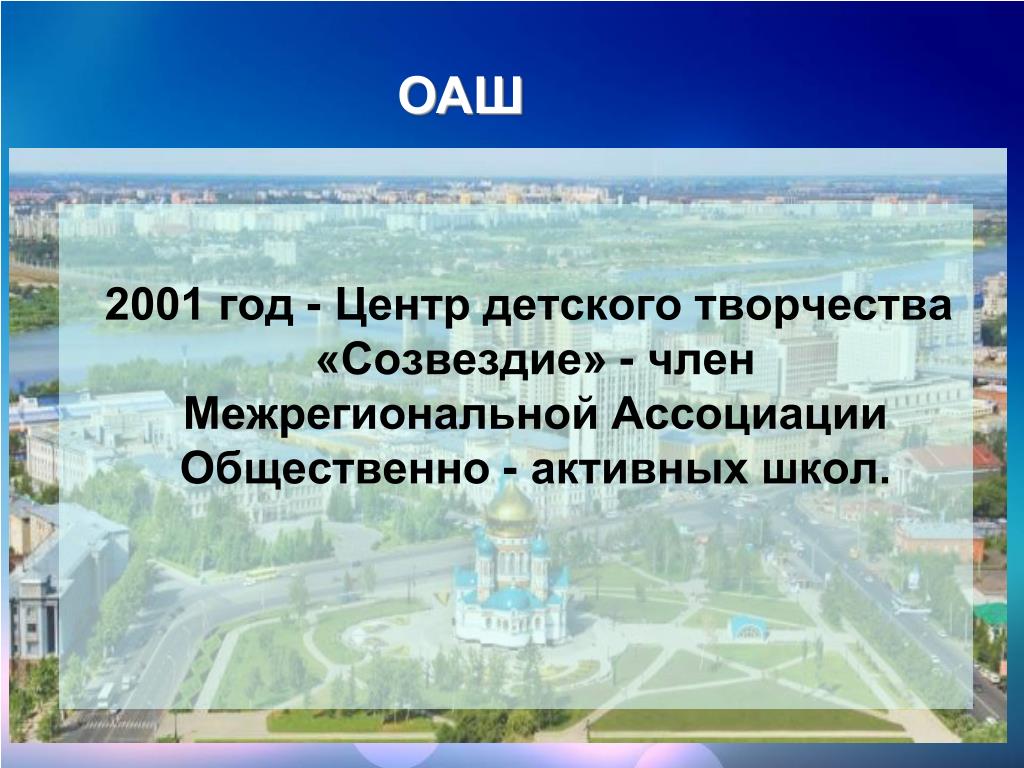 ОАШ

2001 год - Центр детского творчества «Созвездие» - член Межрегиональной Ассоциации Общественно - активных школ.